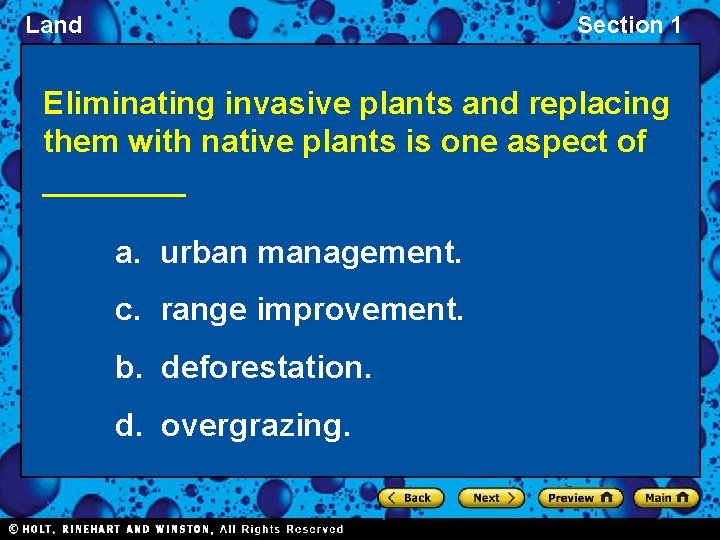 Land

Section 1

Eliminating invasive plants and replacing them with native plants is one aspect of ________

a. urban management.

c. range improvement.

b. deforestation.

d. overgrazing.

Back Next Preview Main

© HOLT, RINEHART AND WINSTON, All Rights Reserved